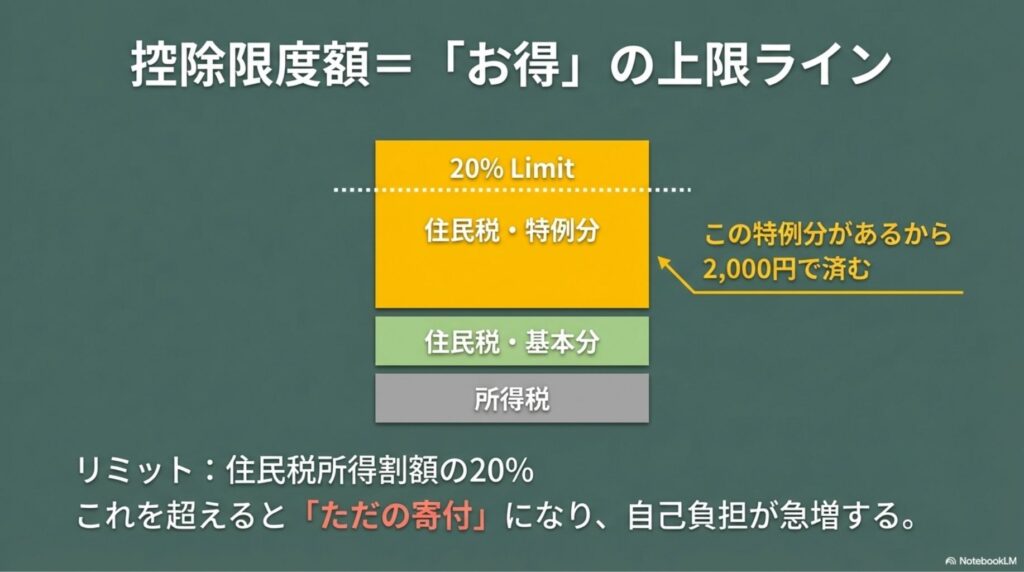 控除限度額＝「お得」の上限ライン

20% Limit

住民税・特例分

この特例分があるから 2,000円で済む

住民税・基本分

所得税

リミット：住民税所得割額の20%
これを超えると「ただの寄付」になり、自己負担が急増する。

NotebookLM